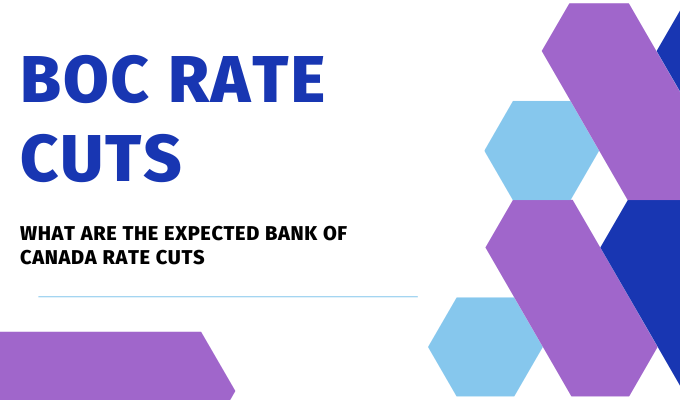 BOC RATE CUTS

WHAT ARE THE EXPECTED BANK OF CANADA RATE CUTS